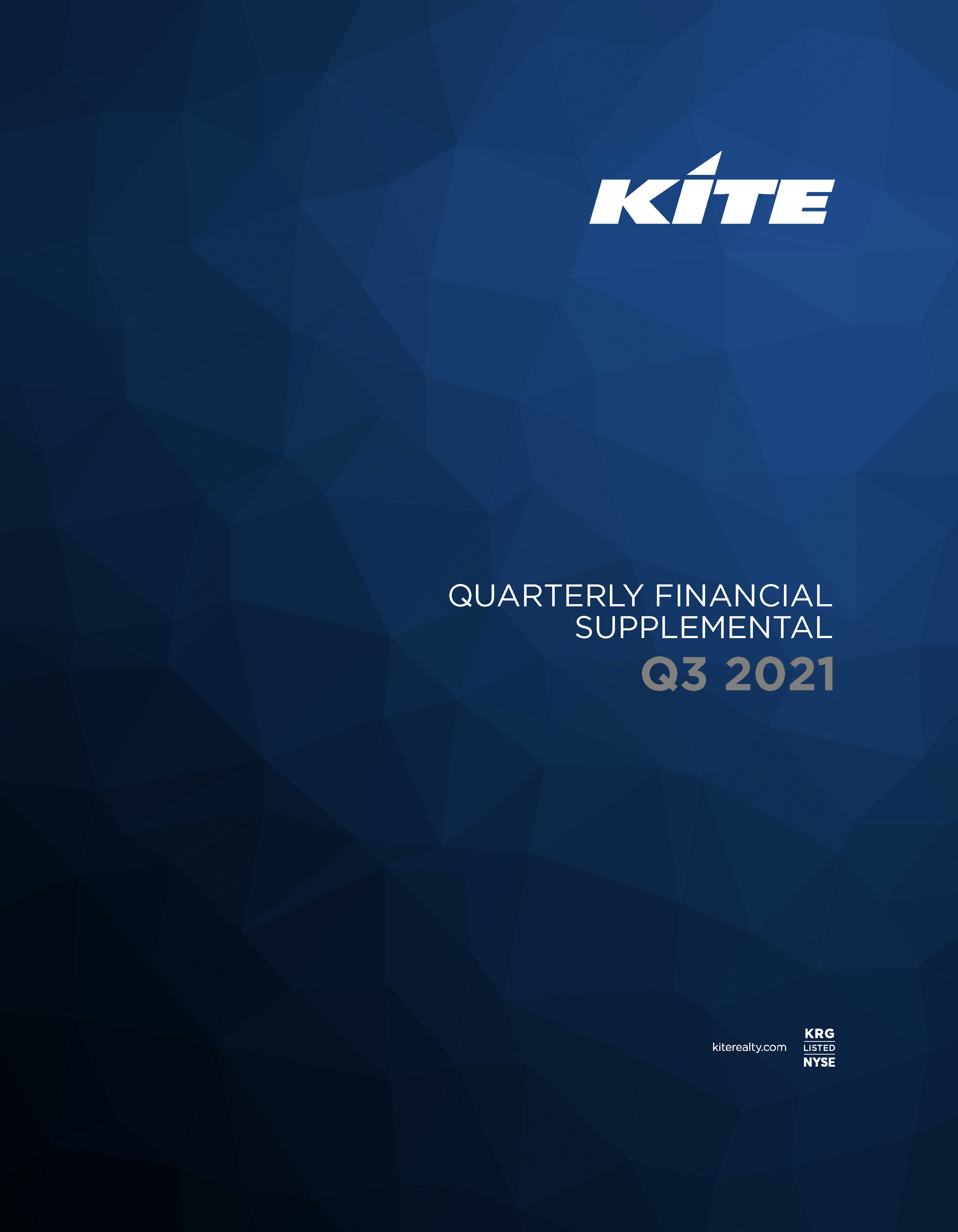 KITE

QUARTERLY FINANCIAL SUPPLEMENTAL
Q3 2021

kiterealty.com

KRG
LISTED
NYSE